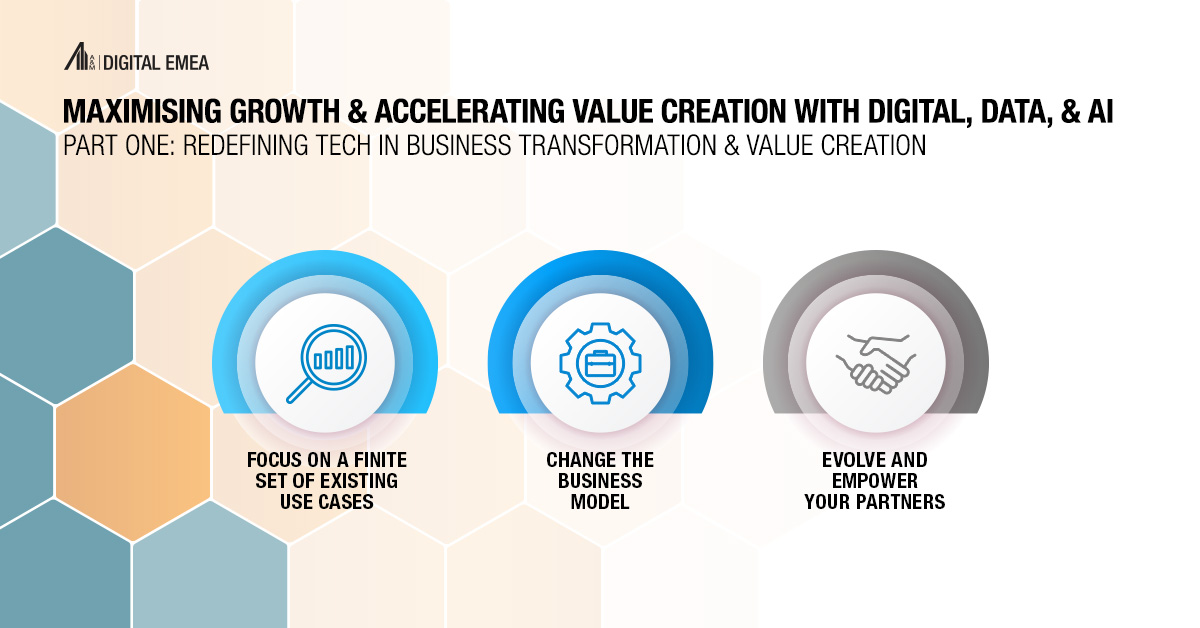 A&M | DIGITAL EMEA

MAXIMISING GROWTH & ACCELERATING VALUE CREATION WITH DIGITAL, DATA, & AI
PART ONE: REDEFINING TECH IN BUSINESS TRANSFORMATION & VALUE CREATION

FOCUS ON A FINITE SET OF EXISTING USE CASES

CHANGE THE BUSINESS MODEL

EVOLVE AND EMPOWER YOUR PARTNERS